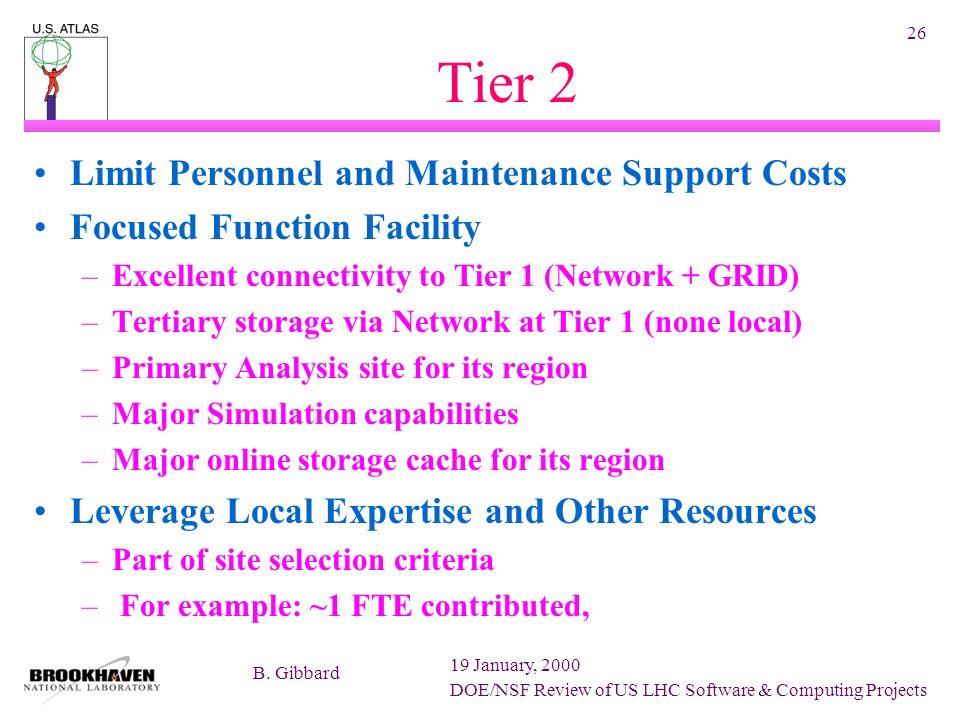 U.S. ATLAS

26

Tier 2

• Limit Personnel and Maintenance Support Costs
• Focused Function Facility
– Excellent connectivity to Tier 1 (Network + GRID)
– Tertiary storage via Network at Tier 1 (none local)
– Primary Analysis site for its region
– Major Simulation capabilities
– Major online storage cache for its region
• Leverage Local Expertise and Other Resources
– Part of site selection criteria
– For example: ~1 FTE contributed,

BROOKHAVEN NATIONAL LABORATORY

B. Gibbard

19 January, 2000
DOE/NSF Review of US LHC Software & Computing Projects